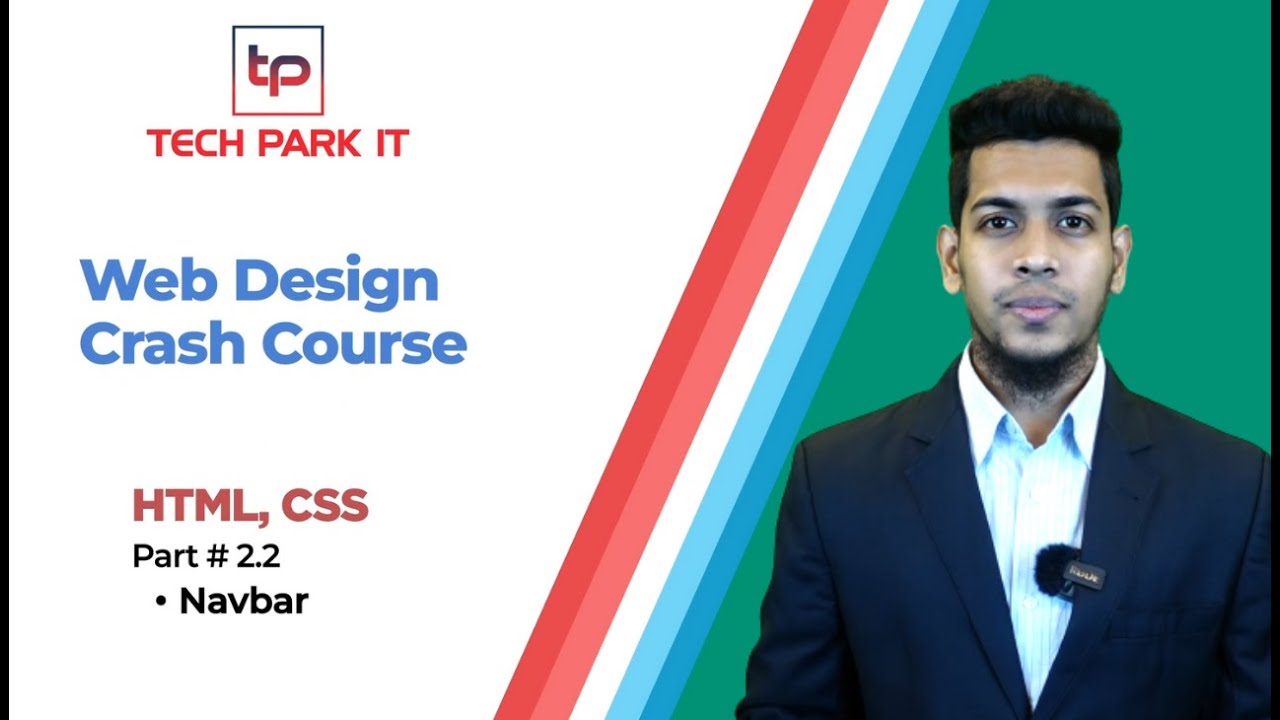 tp
TECH PARK IT

Web Design Crash Course

HTML, CSS
Part # 2.2
• Navbar